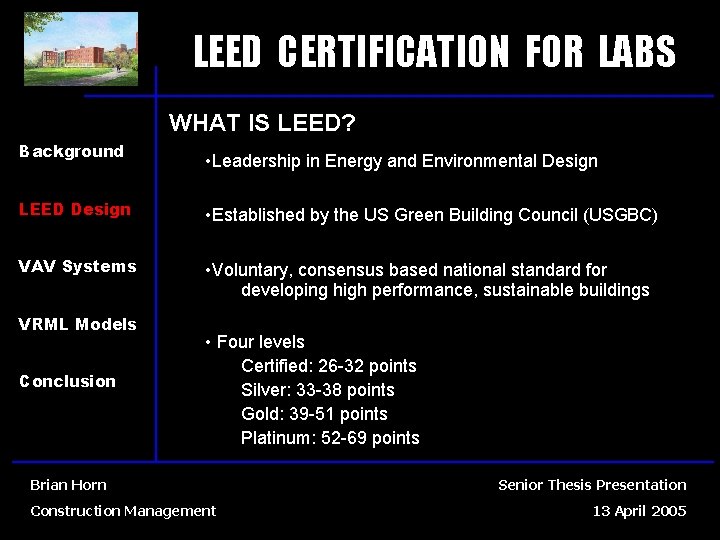 LEED CERTIFICATION FOR LABS

Background

LEED Design

VAV Systems

VRML Models

Conclusion

WHAT IS LEED?

•Leadership in Energy and Environmental Design

•Established by the US Green Building Council (USGBC)

•Voluntary, consensus based national standard for developing high performance, sustainable buildings

• Four levels
Certified: 26-32 points
Silver: 33-38 points
Gold: 39-51 points
Platinum: 52-69 points

Brian Horn
Construction Management

Senior Thesis Presentation
13 April 2005